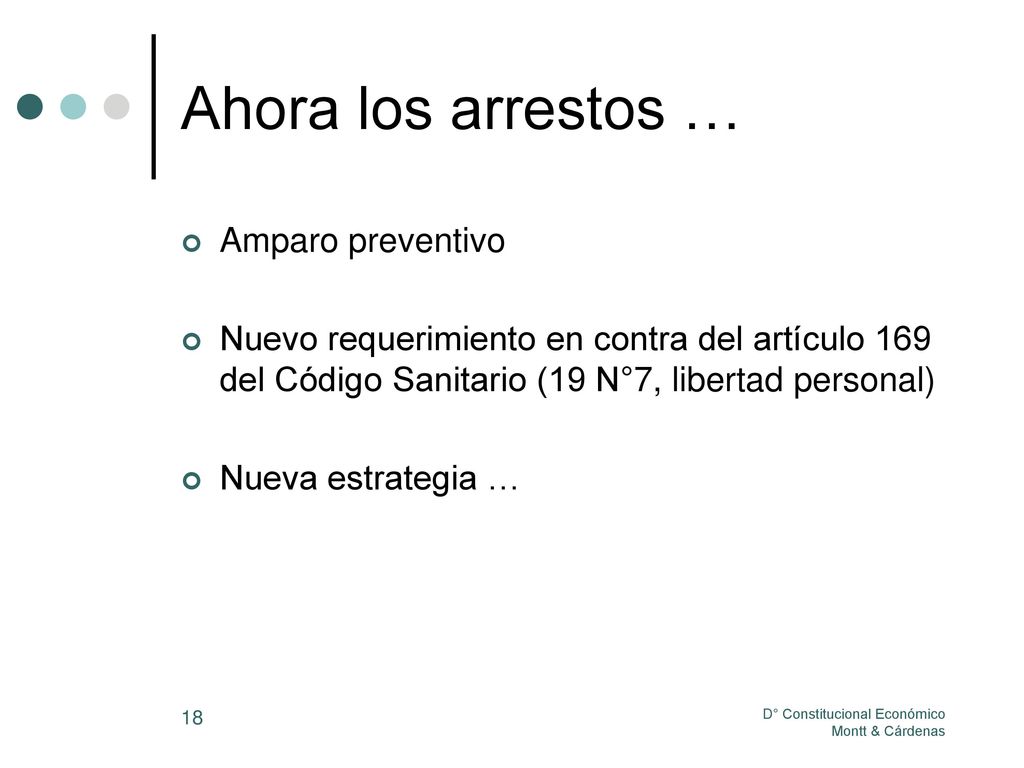 Ahora los arrestos …

Amparo preventivo

Nuevo requerimiento en contra del artículo 169 del Código Sanitario (19 N°7, libertad personal)

Nueva estrategia …

18

D° Constitucional Económico
Montt & Cárdenas